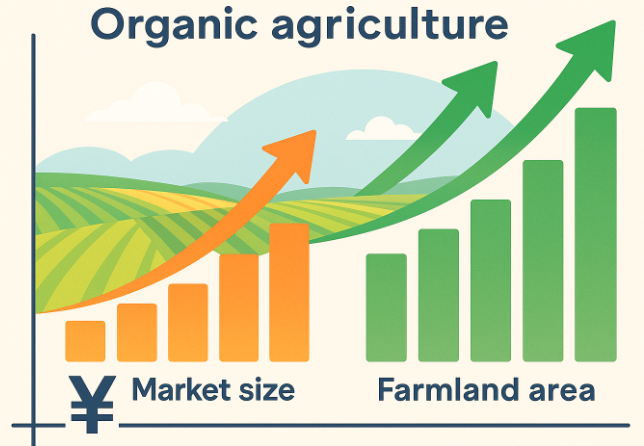 Organic agriculture

¥ Market size

Farmland area